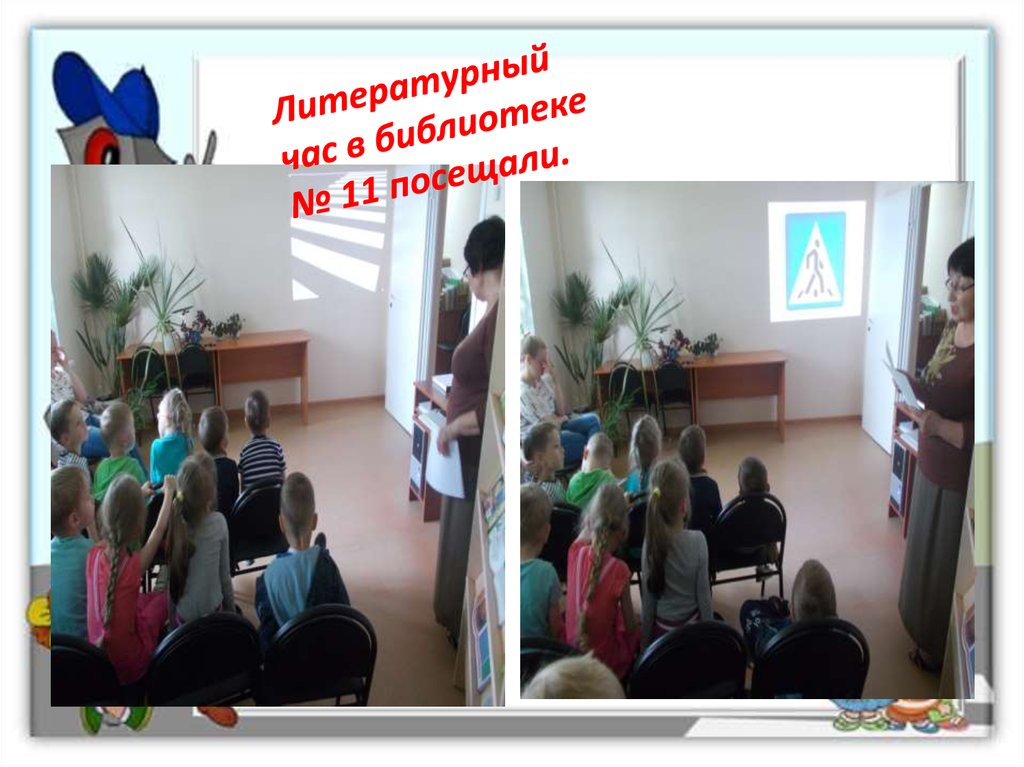 Литературный час в библиотеке № 11 посещали.